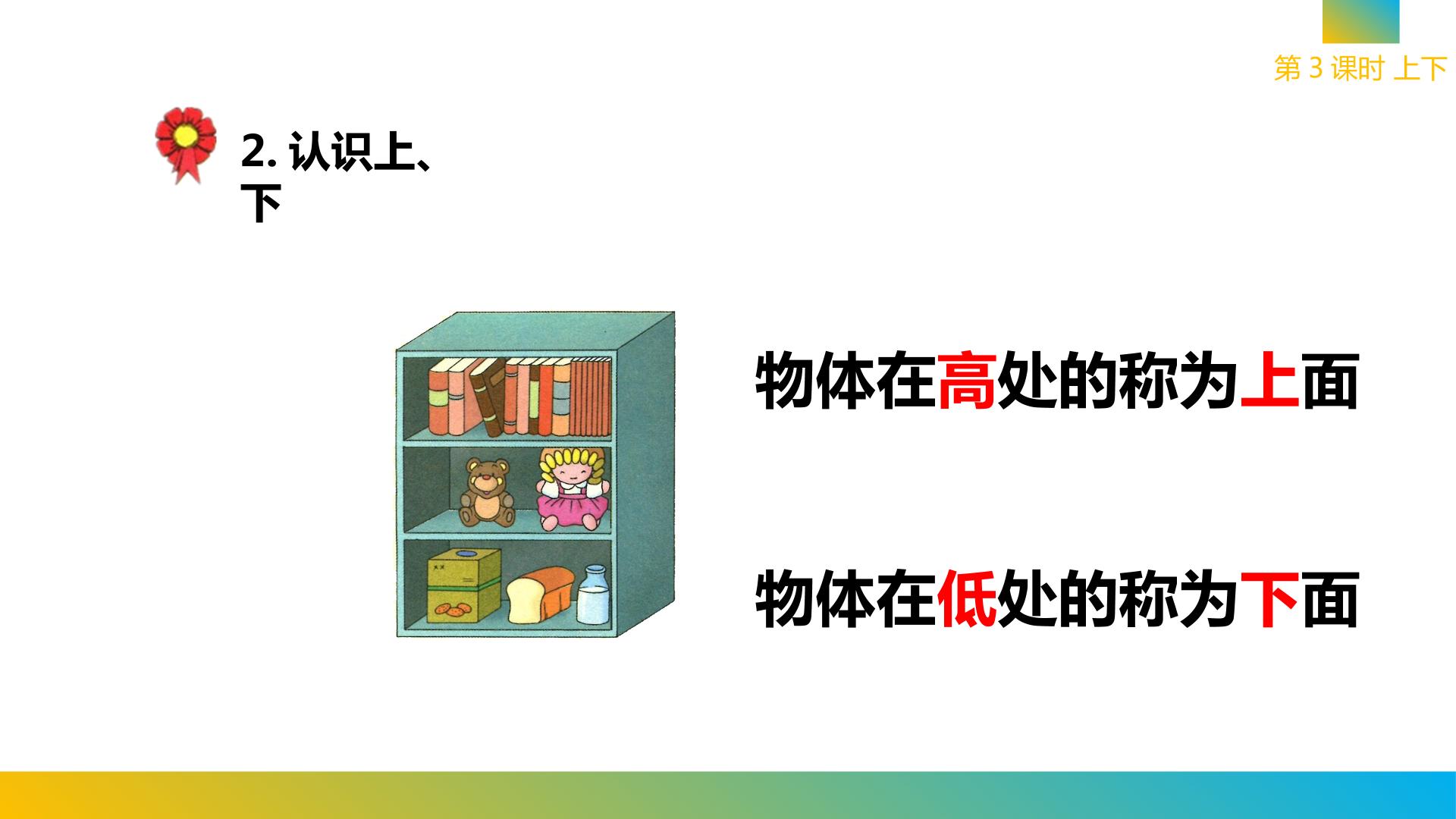 第 3 课时 上下

2. 认识上、下

物体在高处的称为上面

物体在低处的称为下面